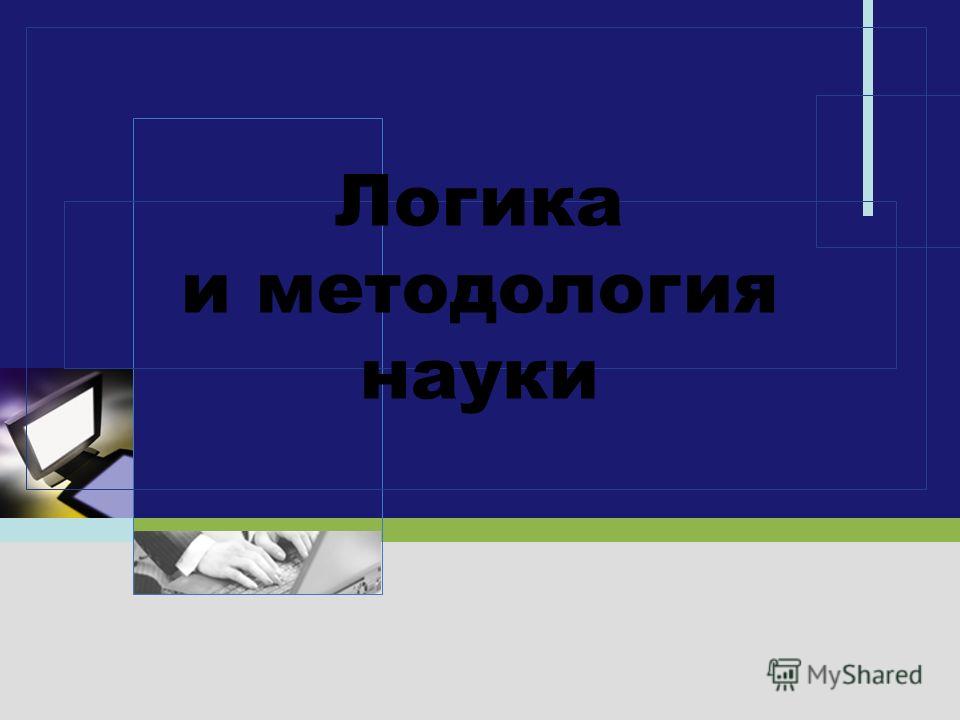 Логика
и методология
науки

MyShared